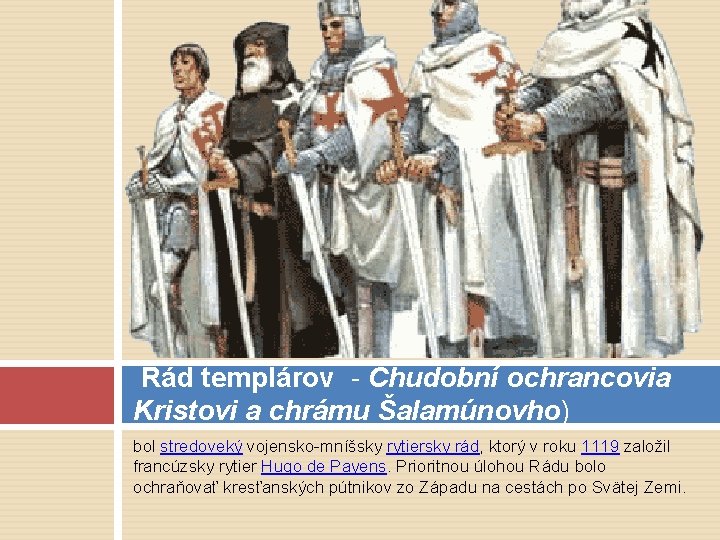 Rád templárov - Chudobní ochrancovia Kristovi a chrámu Šalamúnovho)

bol stredoveký vojensko-mníšsky rytiersky rád, ktorý v roku 1119 založil francúzsky rytier Hugo de Payens. Prioritnou úlohou Rádu bolo ochraňovať kresťanských pútnikov zo Západu na cestách po Svätej Zemi.